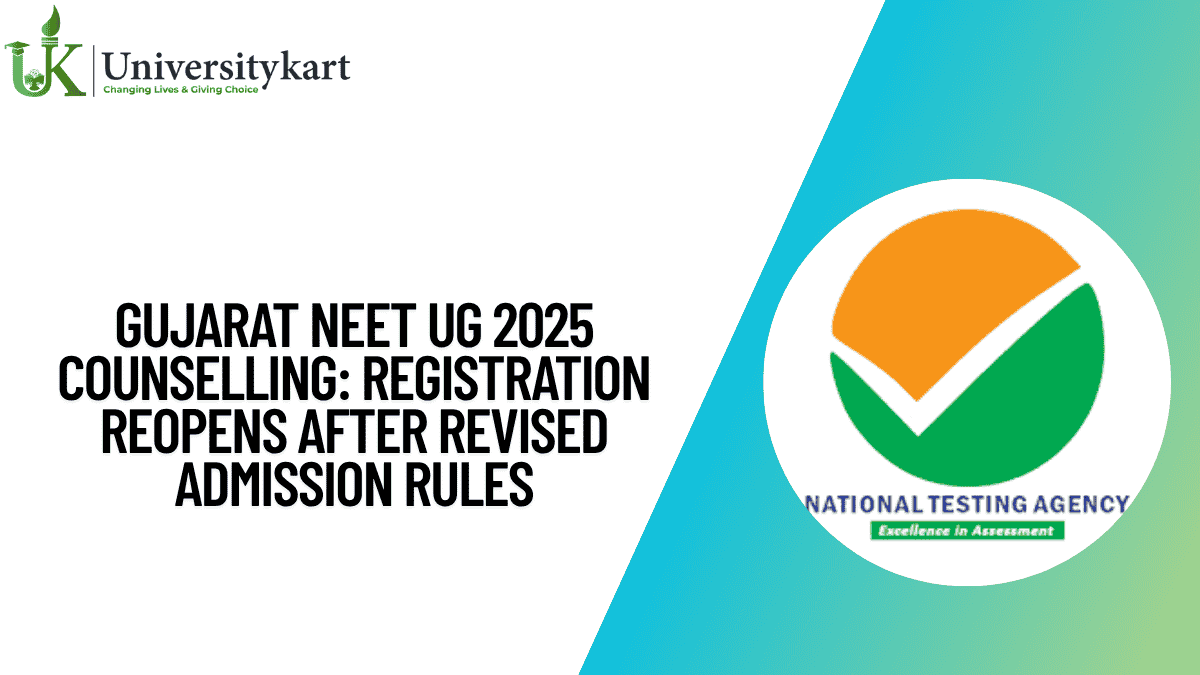 UK Universitykart
Changing Lives & Giving Choice

GUJARAT NEET UG 2025 COUNSELLING: REGISTRATION REOPENS AFTER REVISED ADMISSION RULES

NATIONAL TESTING AGENCY
Excellence in Assessment